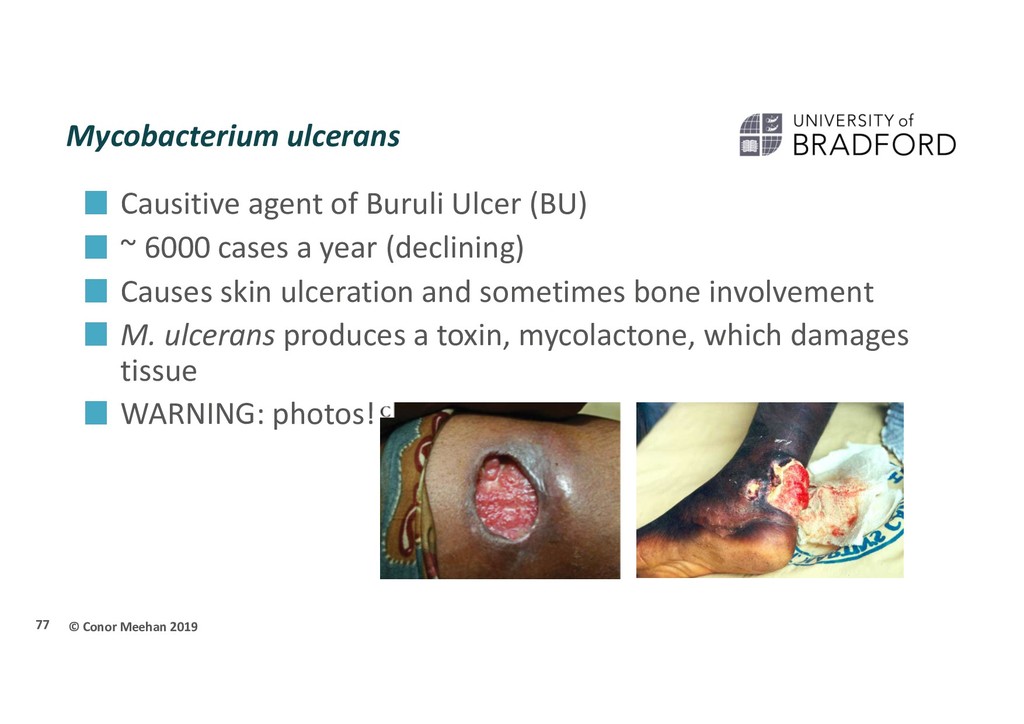 Mycobacterium ulcerans

UNIVERSITY of BRADFORD

Causitive agent of Buruli Ulcer (BU)
~ 6000 cases a year (declining)
Causes skin ulceration and sometimes bone involvement
M. ulcerans produces a toxin, mycolactone, which damages tissue
WARNING: photos!

C

77 © Conor Meehan 2019